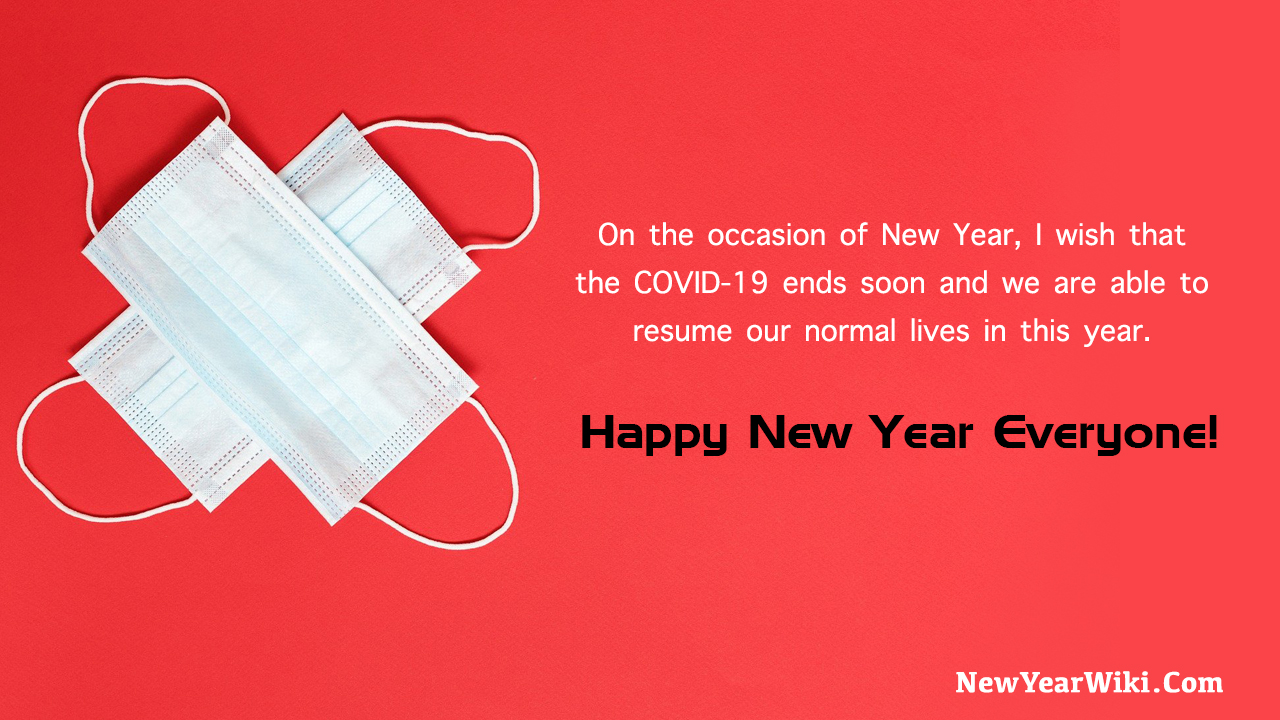 On the occasion of New Year, I wish that the COVID-19 ends soon and we are able to resume our normal lives in this year.

Happy New Year Everyone!

NewYearWiki.Com